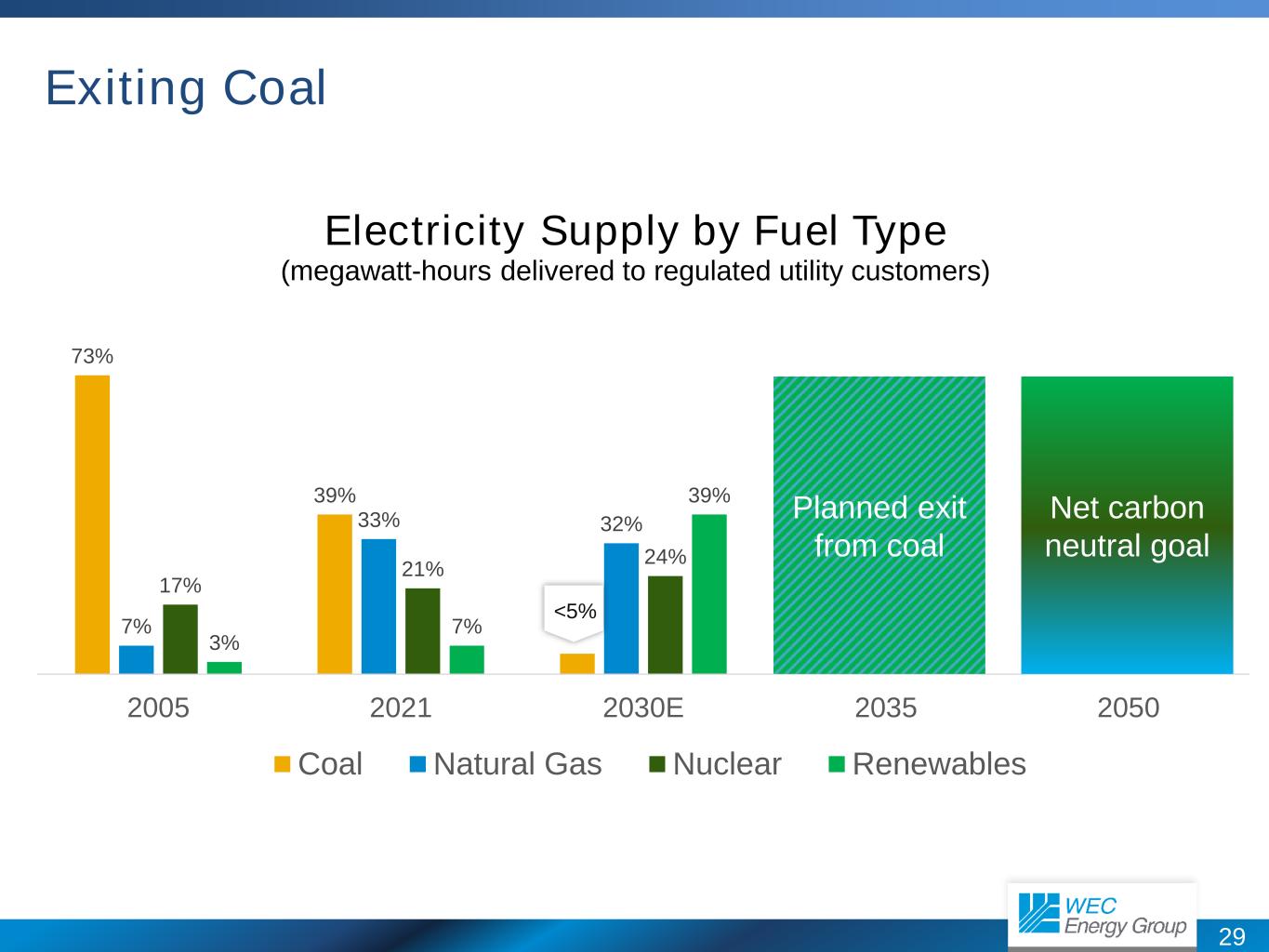 Exiting Coal

Electricity Supply by Fuel Type
(megawatt-hours delivered to regulated utility customers)

73%
7%
17%
3%
39%
33%
21%
7%
<5%
32%
24%
39%
Planned exit from coal
Net carbon neutral goal

2005
2021
2030E
2035
2050

Coal Natural Gas Nuclear Renewables

WEC Energy Group
29